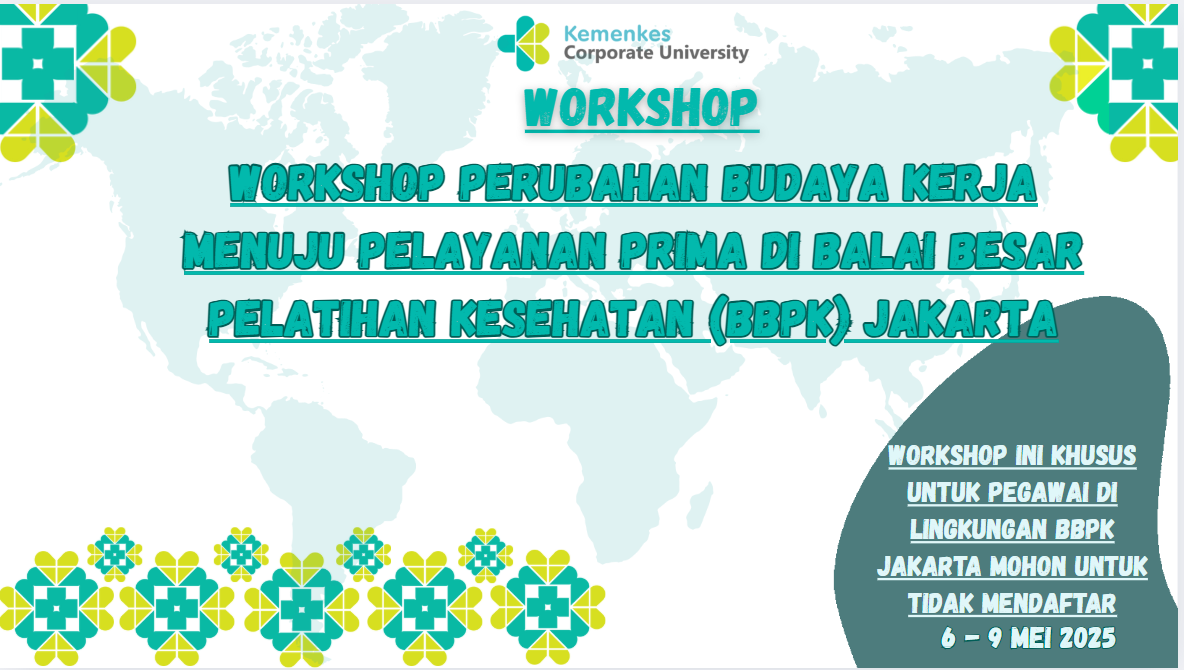 Kemenkes
Corporate University

WORKSHOP

WORKSHOP PERUBAHAN BUDAYA KERJA MENUJU PELAYANAN PRIMA DI BALAI BESAR PELATIHAN KESEHATAN (BBPK) JAKARTA

WORKSHOP INI KHUSUS UNTUK PEGAWAI DI LINGKUNGAN BBPK JAKARTA MOHON UNTUK TIDAK MENDAFTAR

6 - 9 MEI 2025